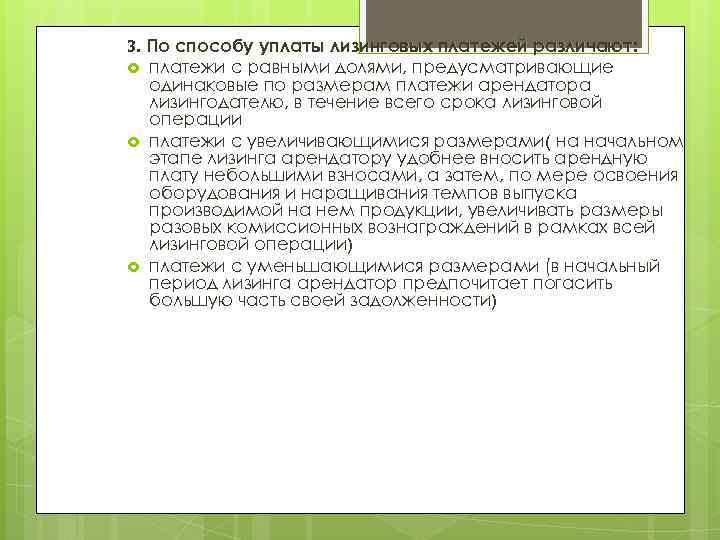 3. По способу уплаты лизинговых платежей различают:

платежи с равными долями, предусматривающие одинаковые по размерам платежи арендатора лизингодателю, в течение всего срока лизинговой операции

платежи с увеличивающимися размерами( на начальном этапе лизинга арендатору удобнее вносить арендную плату небольшими взносами, а затем, по мере освоения оборудования и наращивания темпов выпуска производимой на нем продукции, увеличивать размеры разовых комиссионных вознаграждений в рамках всей лизинговой операции)

платежи с уменьшающимися размерами (в начальный период лизинга арендатор предпочитает погасить большую часть своей задолженности)